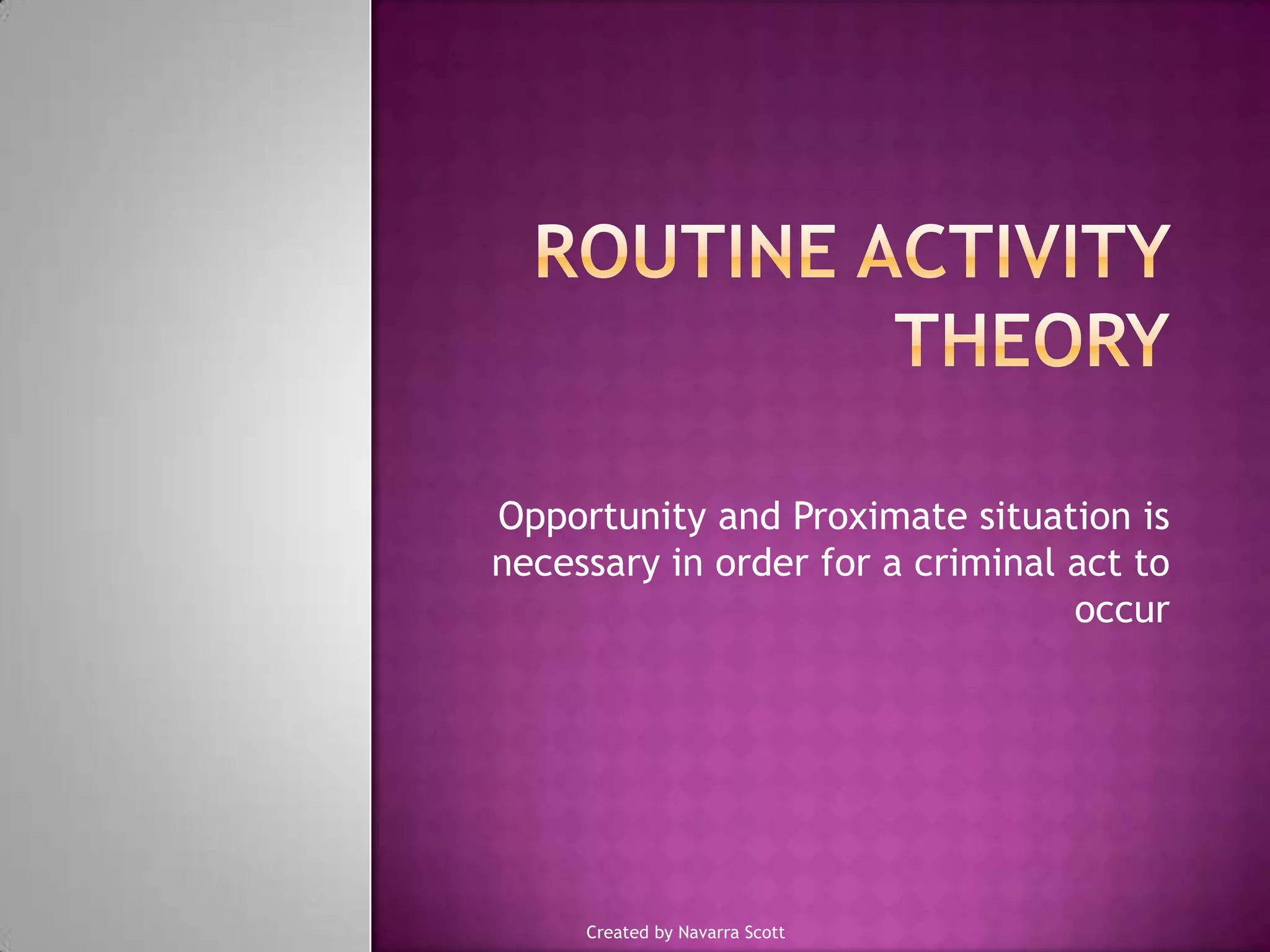 ROUTINE ACTIVITY THEORY

Opportunity and Proximate situation is necessary in order for a criminal act to occur

Created by Navarra Scott